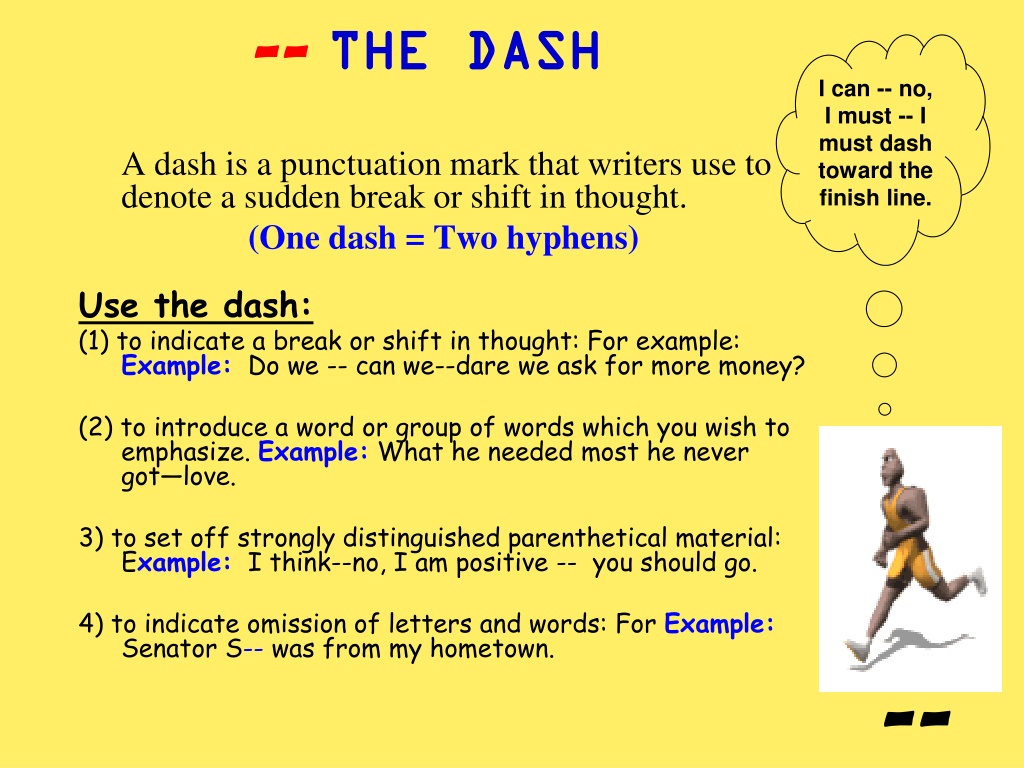 -- THE DASH

I can -- no, I must -- I must dash toward the finish line.

A dash is a punctuation mark that writers use to denote a sudden break or shift in thought.

(One dash = Two hyphens)

Use the dash:

(1) to indicate a break or shift in thought: For example: Example: Do we -- can we--dare we ask for more money?

(2) to introduce a word or group of words which you wish to emphasize. Example: What he needed most he never got—love.

3) to set off strongly distinguished parenthetical material: Example: I think--no, I am positive -- you should go.

4) to indicate omission of letters and words: For Example: Senator S-- was from my hometown.

--